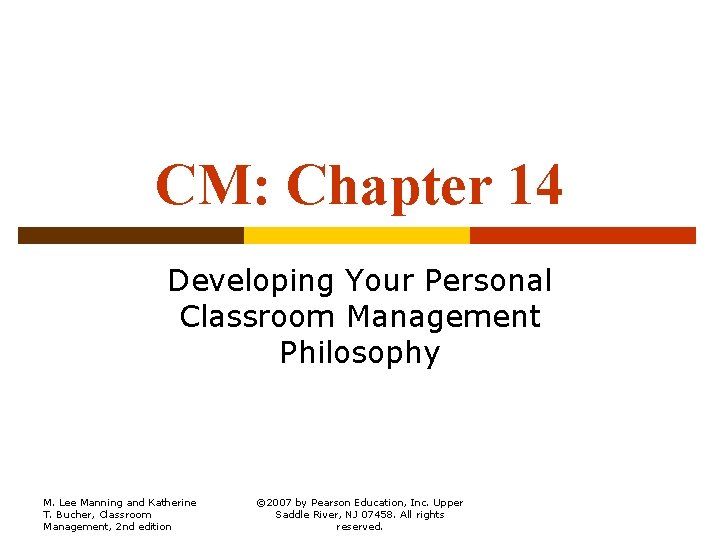 CM: Chapter 14

Developing Your Personal Classroom Management Philosophy

M. Lee Manning and Katherine T. Bucher, Classroom Management, 2nd edition

©2007 by Pearson Education, Inc. Upper Saddle River, NJ 07458. All rights reserved.